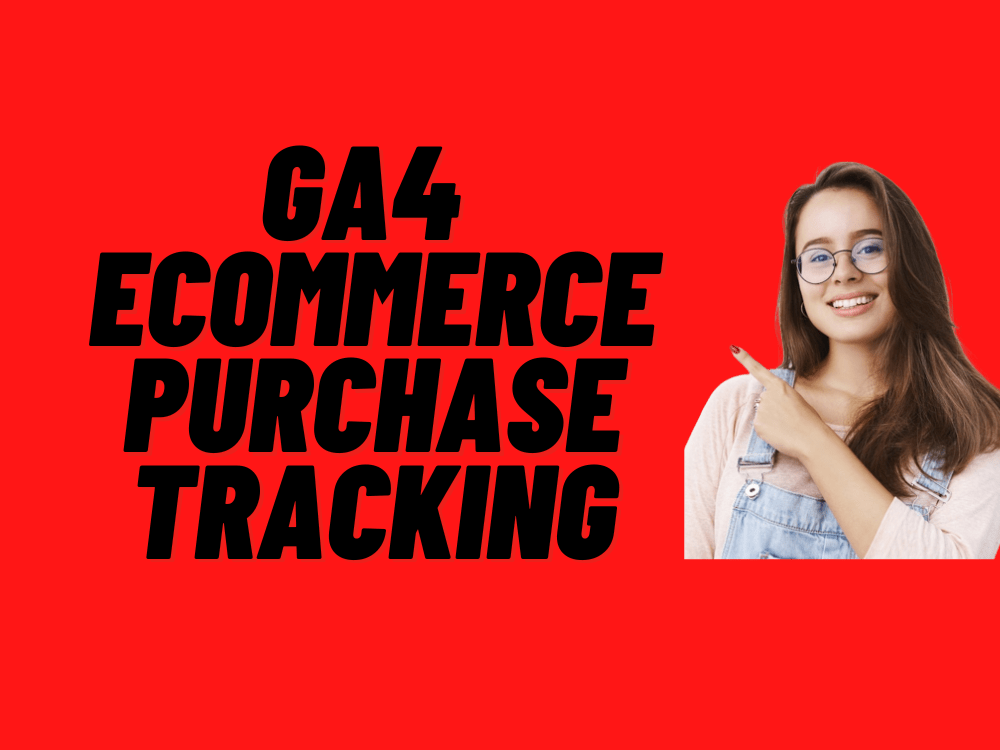 GA4
ECOMMERCE
PURCHASE
TRACKING